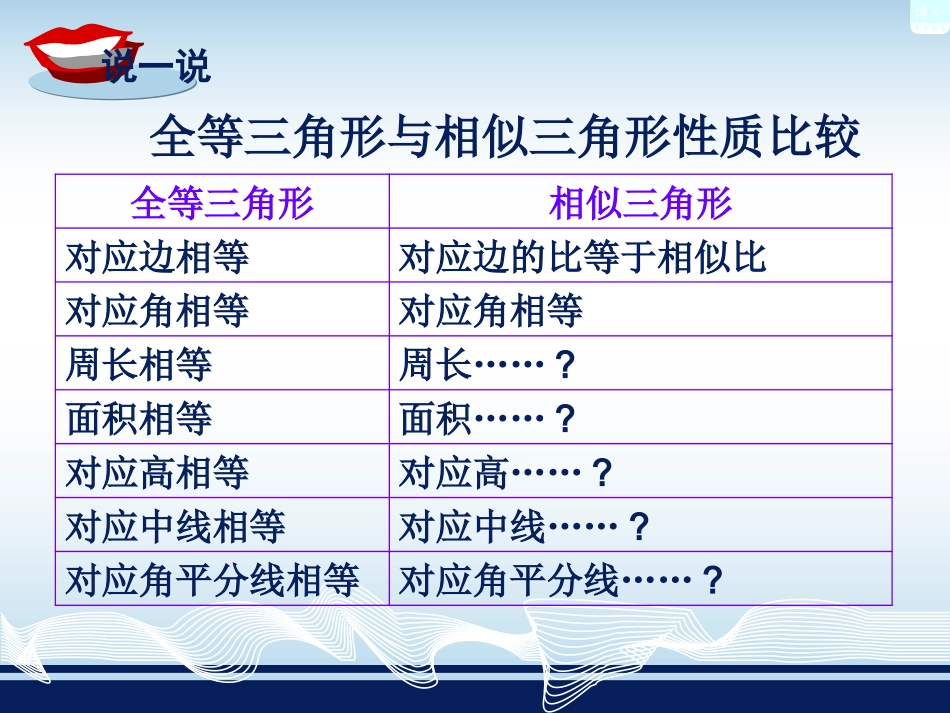 说一说

全等三角形与相似三角形性质比较

| 全等三角形 | 相似三角形 |
|---|---|
| 对应边相等 | 对应边的比等于相似比 |
| 对应角相等 | 对应角相等 |
| 周长相等 | 周长……？ |
| 面积相等 | 面积……？ |
| 对应高相等 | 对应高……？ |
| 对应中线相等 | 对应中线……？ |
| 对应角平分线相等 | 对应角平分线……？ |